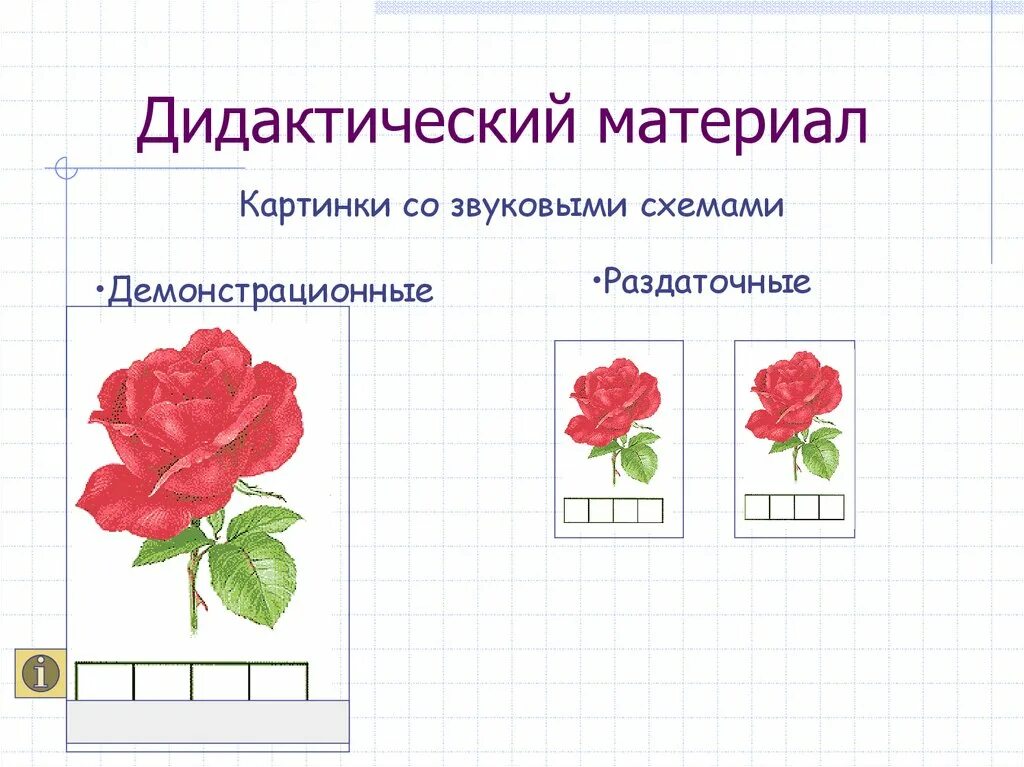 Дидактический материал

Картинки со звуковыми схемами

•Демонстрационные

•Раздаточные